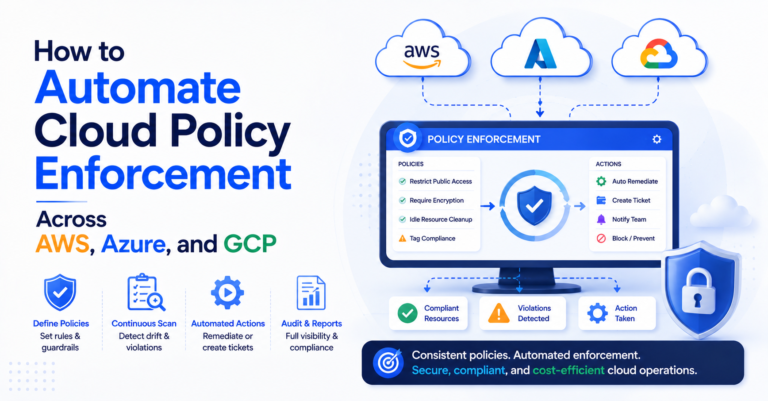 How to
Automate
Cloud Policy
Enforcement

Across
AWS, Azure, and GCP

Define Policies
Set rules & guardrails

Continuous Scan
Detect drift & violations

Automated Actions
Remediate or create tickets

Audit & Reports
Full visibility & compliance

aws

POLICY ENFORCEMENT

POLICIES
Restrict Public Access
Require Encryption
Idle Resource Cleanup
Tag Compliance

ACTIONS
Auto Remediate
Create Ticket
Notify Team
Block / Prevent

Compliant Resources

Violations Detected

Action Taken

Consistent policies. Automated enforcement.
Secure, compliant, and cost-efficient cloud operations.